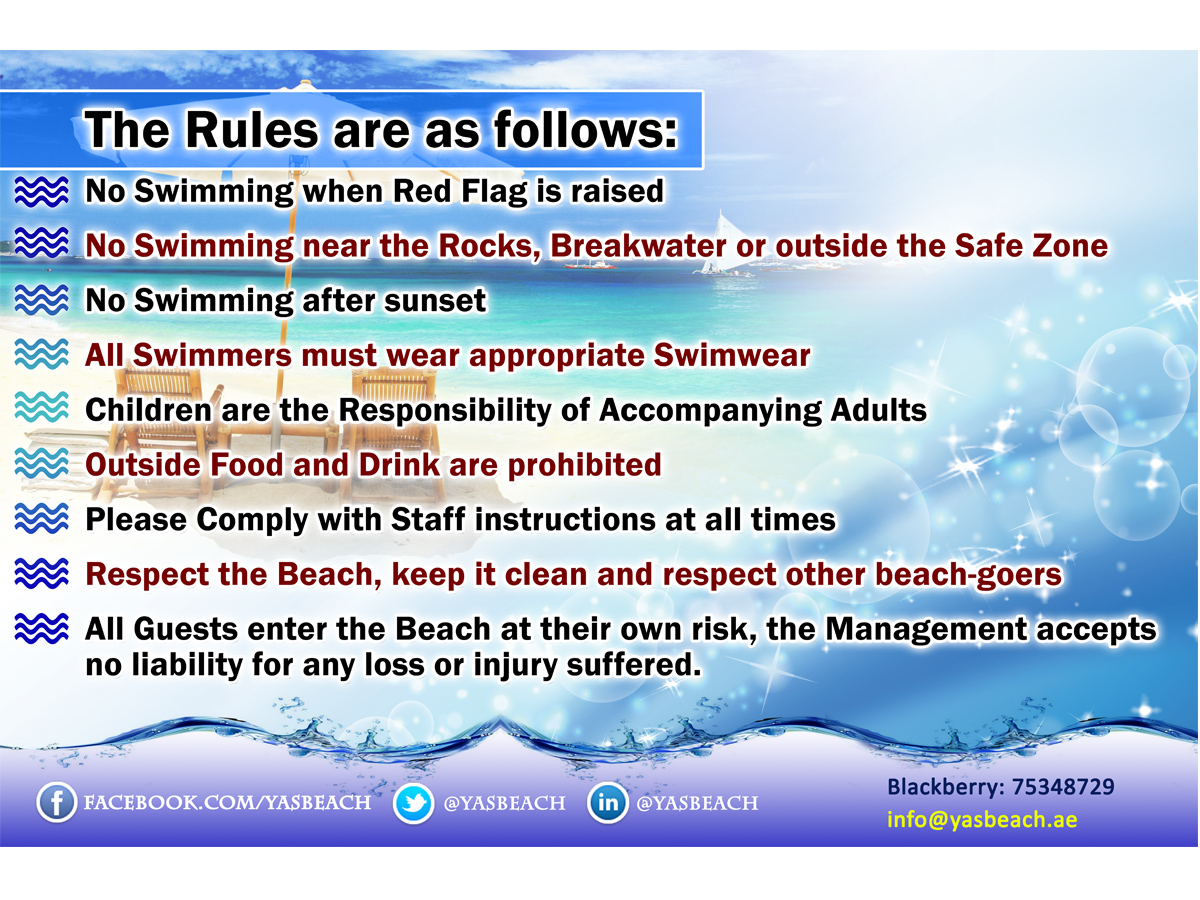 The Rules are as follows:

No Swimming when Red Flag is raised

No Swimming near the Rocks, Breakwater or outside the Safe Zone

No Swimming after sunset

All Swimmers must wear appropriate Swimwear

Children are the Responsibility of Accompanying Adults

Outside Food and Drink are prohibited

Please Comply with Staff instructions at all times

Respect the Beach, keep it clean and respect other beach-goers

All Guests enter the Beach at their own risk, the Management accepts no liability for any loss or injury suffered.

f FACEBOOK.COM/YASBEACH @YASBEACH in @YASBEACH

Blackberry: 75348729
info@yasbeach.ae